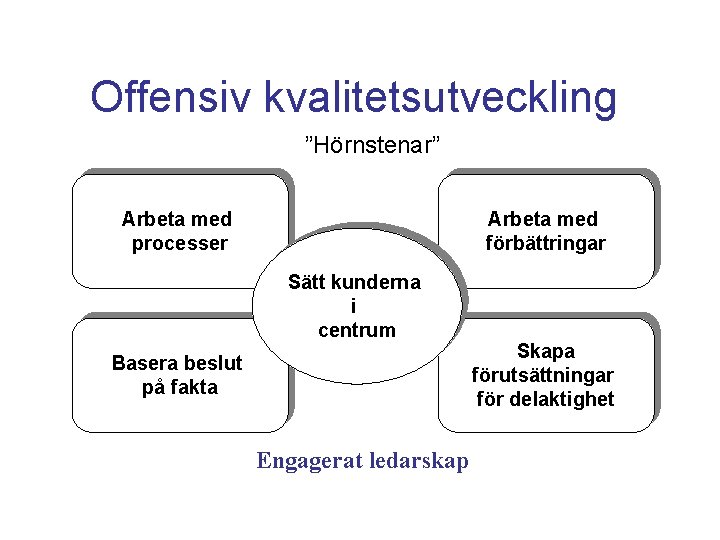 Offensiv kvalitetsutveckling

”Hörnstenar”

Arbeta med processer

Arbeta med förbättringar

Sätt kunderna i centrum

Basera beslut på fakta

Skapa förutsättningar för delaktighet

Engagerat ledarskap